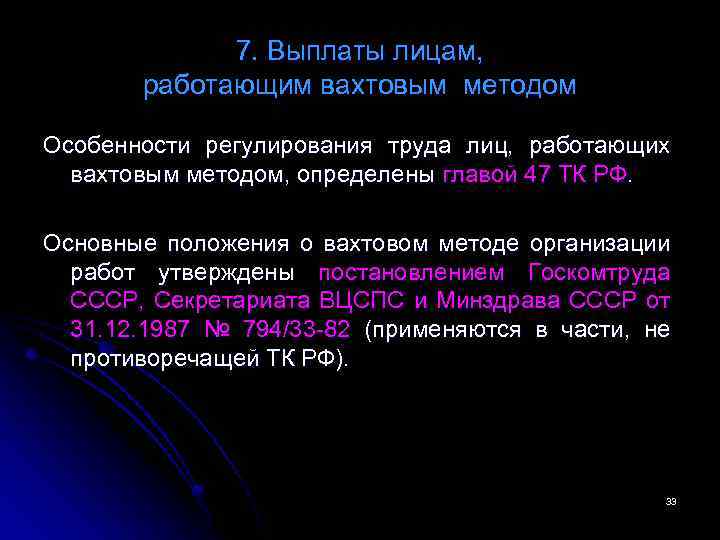 7. Выплаты лицам, работающим вахтовым методом

Особенности регулирования труда лиц, работающих вахтовым методом, определены главой 47 ТК РФ.

Основные положения о вахтовом методе организации работ утверждены постановлением Госкомтруда СССР, Секретариата ВЦСПС и Минздрава СССР от 31.12.1987 № 794/33-82 (применяются в части, не противоречащей ТК РФ).

33